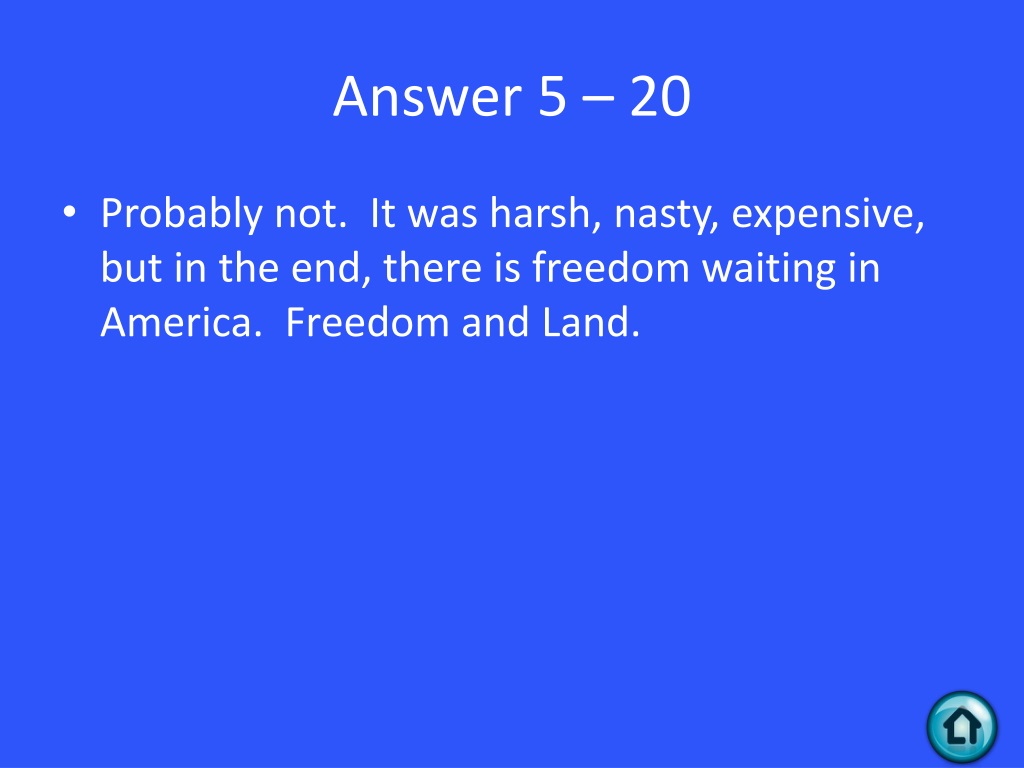 Answer 5 – 20

• Probably not. It was harsh, nasty, expensive, but in the end, there is freedom waiting in America. Freedom and Land.